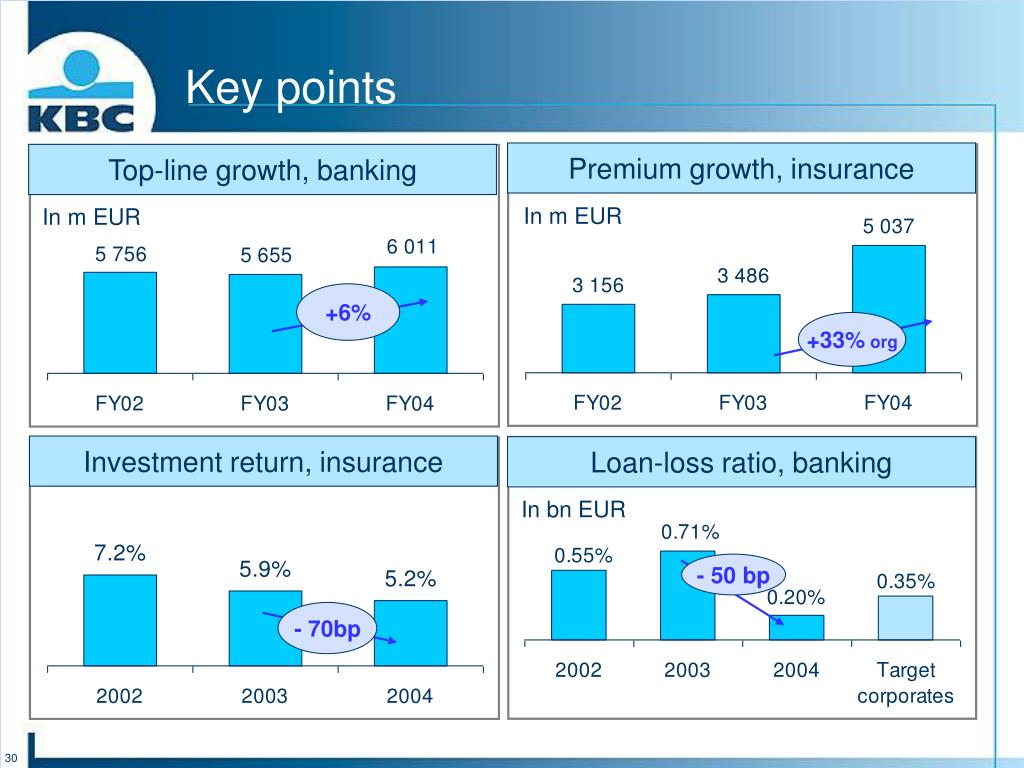 KBC

Key points

Top-line growth, banking

In m EUR

5 756
5 655
6 011

+6%

FY02
FY03
FY04

Premium growth, insurance

In m EUR

3 156
3 486
5 037

+33% org

FY02
FY03
FY04

Investment return, insurance

7.2%
5.9%
5.2%

- 70bp

2002
2003
2004

Loan-loss ratio, banking

In bn EUR

0.55%
0.71%
0.20%
0.35%

- 50 bp

2002
2003
2004
Target corporates

30